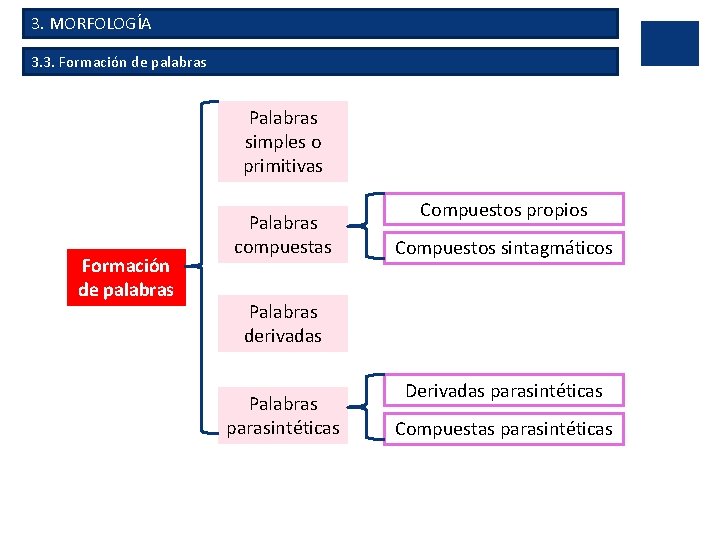 3. MORFOLOGÍA

3.3. Formación de palabras

Formación de palabras

Palabras simples o primitivas

Palabras compuestas

Compuestos propios

Compuestos sintagmáticos

Palabras derivadas

Palabras parasintéticas

Derivadas parasintéticas

Compuestas parasintéticas